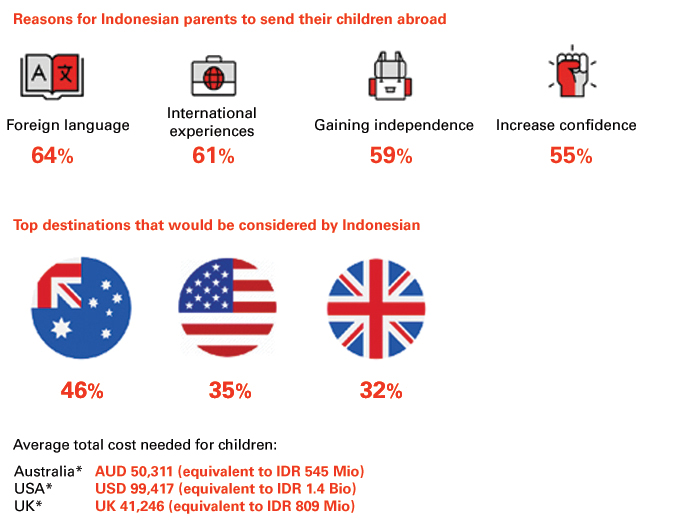 Reasons for Indonesian parents to send their children abroad

A 文

Foreign language
64%

International experiences
61%

Gaining independence
59%

Increase confidence
55%

Top destinations that would be considered by Indonesian

46%

35%

32%

Average total cost needed for children:

Australia* AUD 50,311 (equivalent to IDR 545 Mio)
USA* USD 99,417 (equivalent to IDR 1.4 Bio)
UK* UK 41,246 (equivalent to IDR 809 Mio)